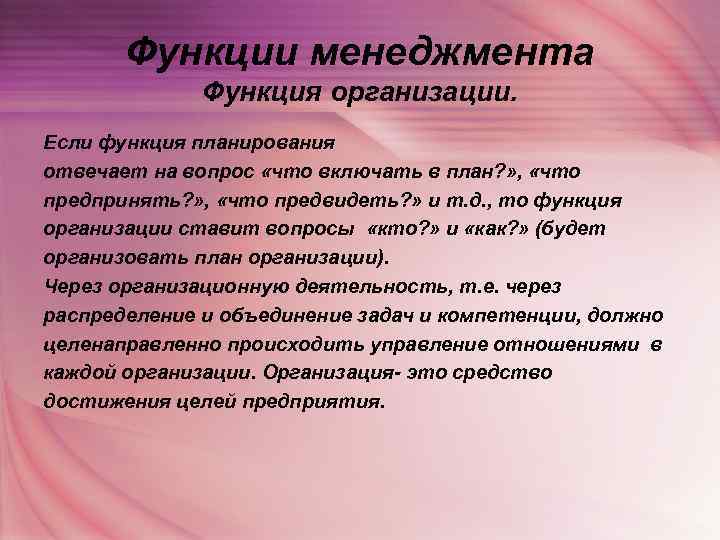 Функции менеджмента
Функция организации.

Если функция планирования отвечает на вопрос «что включать в план?», «что предпринять?», «что предвидеть?» и т.д., то функция организации ставит вопросы «кто?» и «как?» (будет организовать план организации).
Через организационную деятельность, т.е. через распределение и объединение задач и компетенции, должно целенаправленно происходить управление отношениями в каждой организации. Организация- это средство достижения целей предприятия.